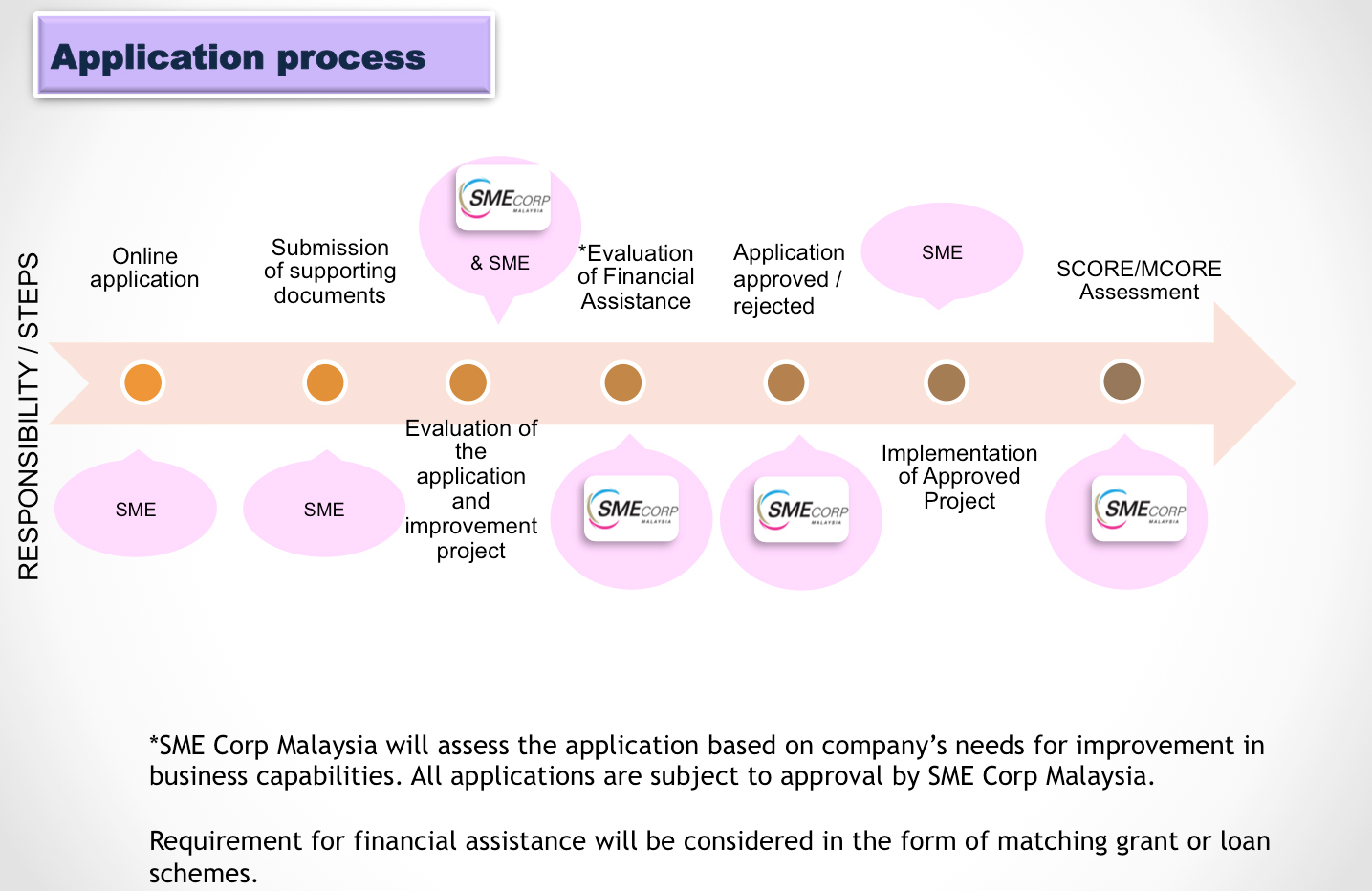 Application process

RESPONSIBILITY / STEPS

Online application

SME

Submission of supporting documents

SME

SMECORP MALAYSIA

& SME

Evaluation of the application and improvement project

*Evaluation of Financial Assistance

SMECORP MALAYSIA

Application approved / rejected

SMECORP MALAYSIA

SME

Implementation of Approved Project

SCORE/MCORE Assessment

SMECORP MALAYSIA

*SME Corp Malaysia will assess the application based on company's needs for improvement in business capabilities. All applications are subject to approval by SME Corp Malaysia.

Requirement for financial assistance will be considered in the form of matching grant or loan schemes.